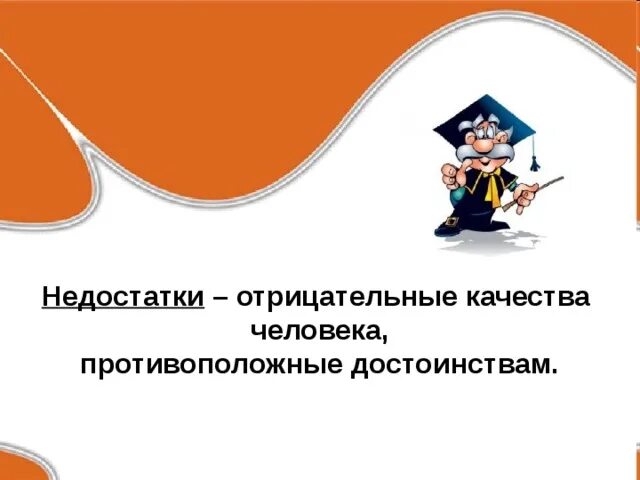 Недостатки – отрицательные качества человека, противоположные достоинствам.